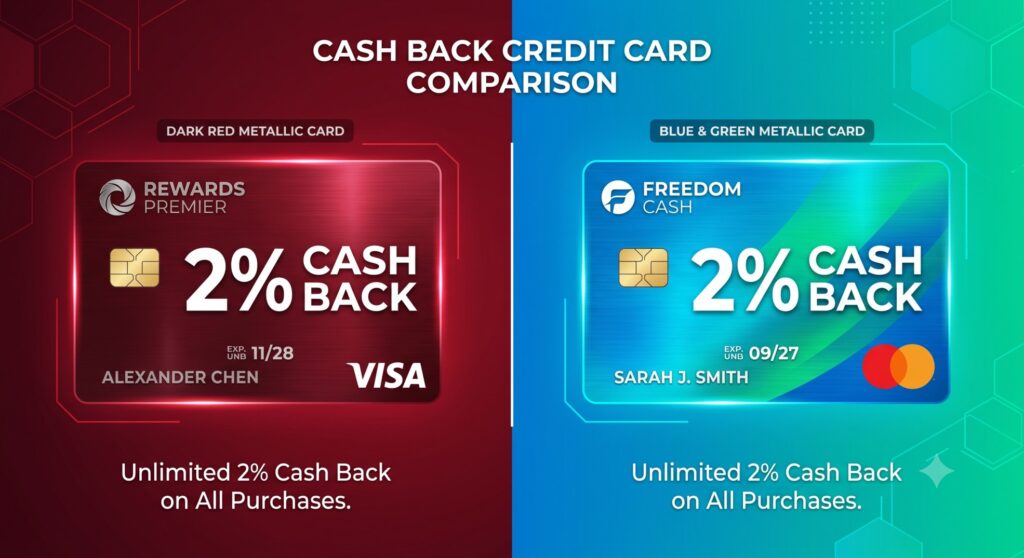 CASH BACK CREDIT CARD COMPARISON

DARK RED METALLIC CARD

REWARDS PREMIER

2% CASH BACK

EXP. UNB 11/28

ALEXANDER CHEN

VISA

Unlimited 2% Cash Back on All Purchases.

BLUE & GREEN METALLIC CARD

FREEDOM CASH

2% CASH BACK

EXP. UNB 09/27

SARAH J. SMITH

Unlimited 2% Cash Back on All Purchases.